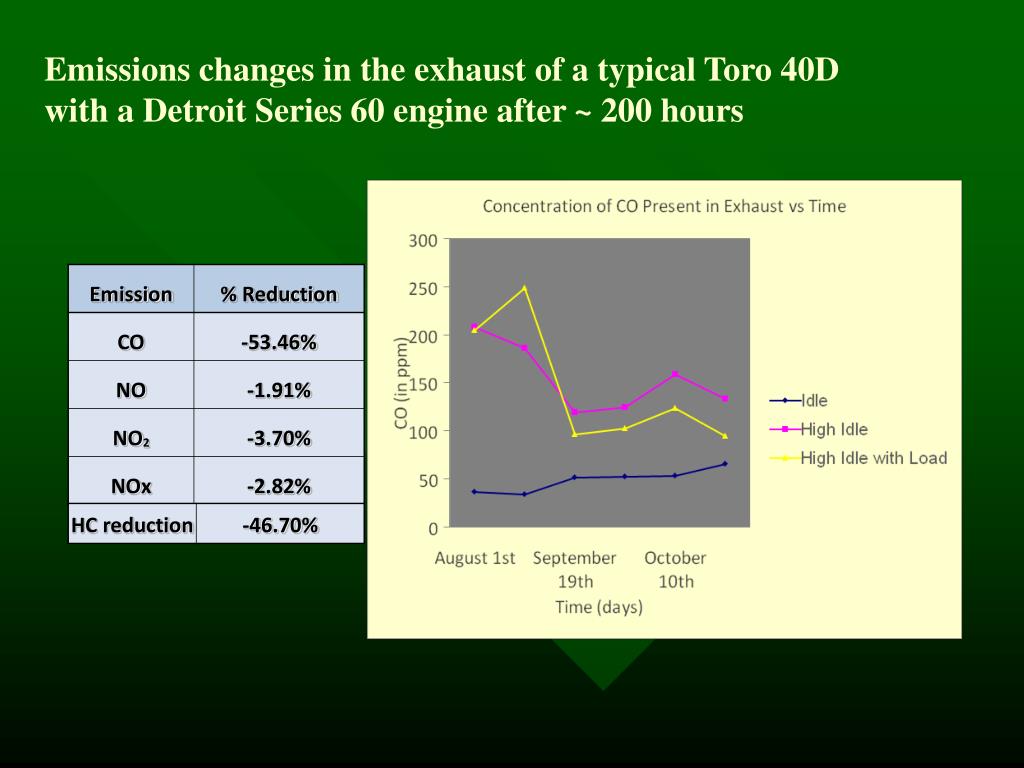 Emissions changes in the exhaust of a typical Toro 40D with a Detroit Series 60 engine after ~ 200 hours

| Emission | % Reduction |
|---|---|
| CO | -53.46% |
| NO | -1.91% |
| $NO_2$ | -3.70% |
| NOx | -2.82% |
| HC reduction | -46.70% |

Concentration of CO Present in Exhaust vs Time

300
250
200
150
100
50
0

CO (in ppm)

August 1st
September 19th
October 10th
Time (days)

Idle
High Idle
High Idle with Load